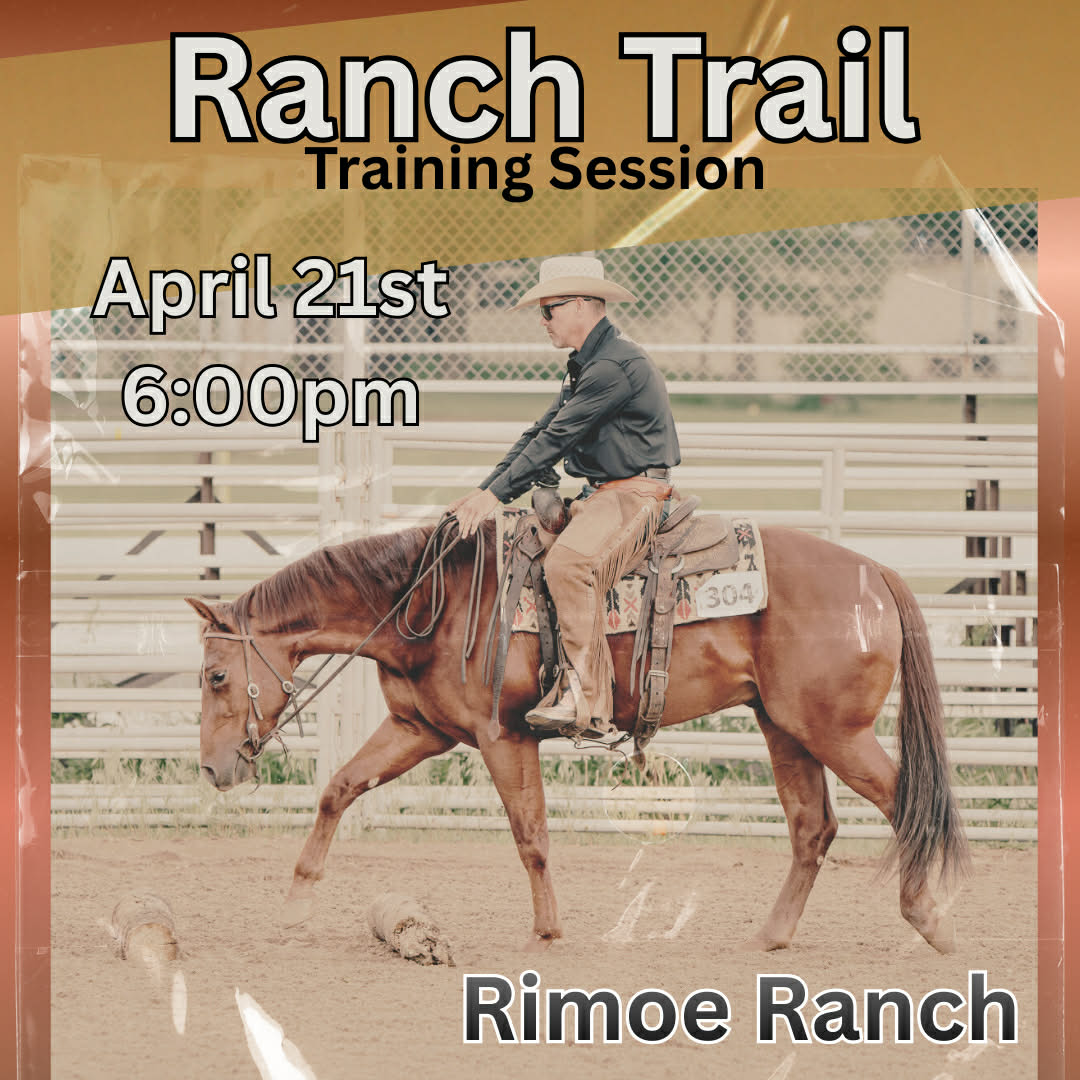 Ranch Trail
Training Session

April 21st
6:00pm

304

Rimoe Ranch